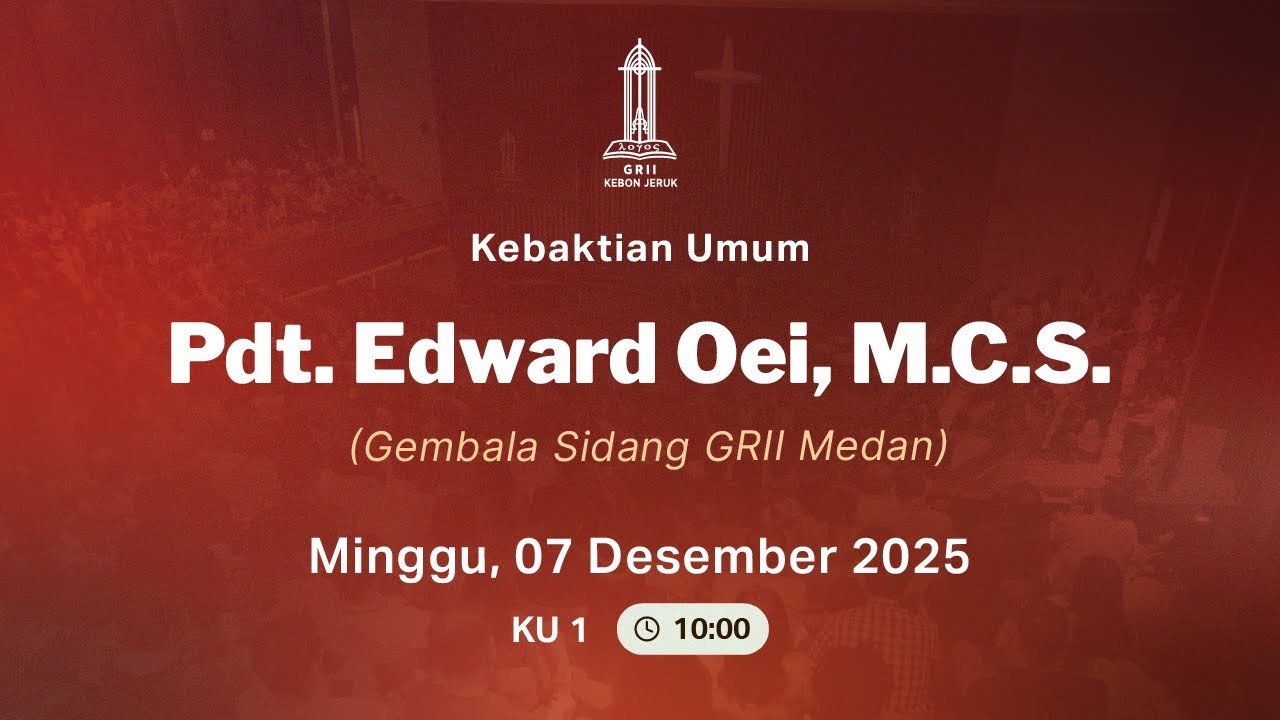 λογος
GRII
KEBON JERUK

Kebaktian Umum

Pdt. Edward Oei, M.C.S.

(Gembala Sidang GRII Medan)

Minggu, 07 Desember 2025

KU 1 10:00